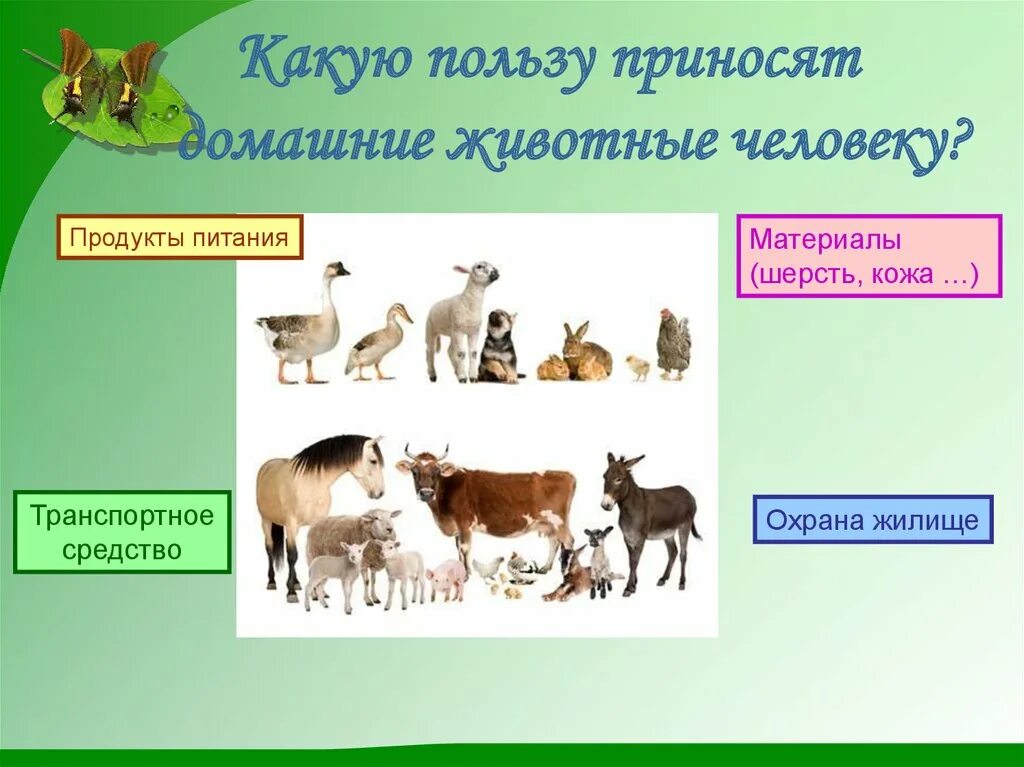 Какую пользу приносят домашние животные человеку?

Продукты питания

Материалы (шерсть, кожа …)

Транспортное средство

Охрана жилище